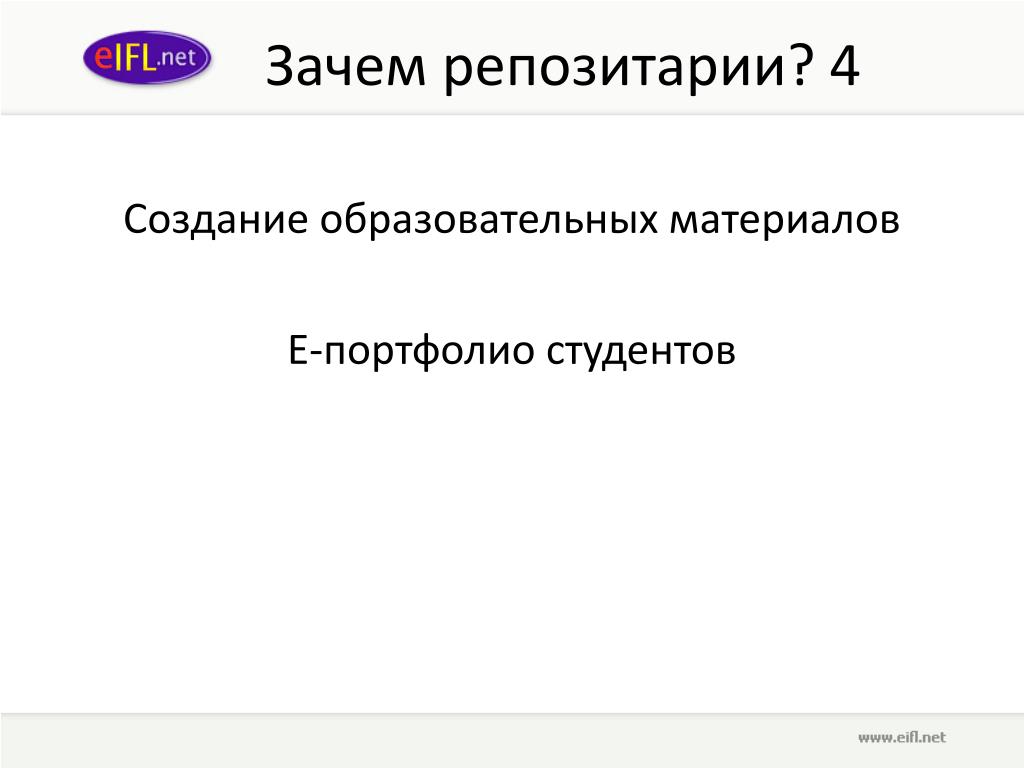 eIFL.net

Зачем репозитарии? 4

Создание образовательных материалов

Е-портфолио студентов

www.eifl.net